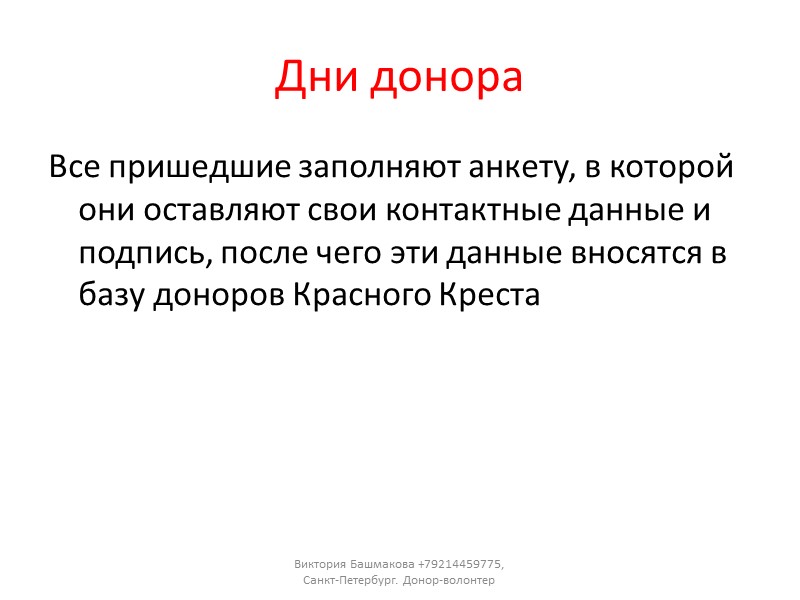 Дни донора

Все пришедшие заполняют анкету, в которой они оставляют свои контактные данные и подпись, после чего эти данные вносятся в базу доноров Красного Креста

Виктория Башмакова +79214459775, Санкт-Петербург. Донор-волонтер